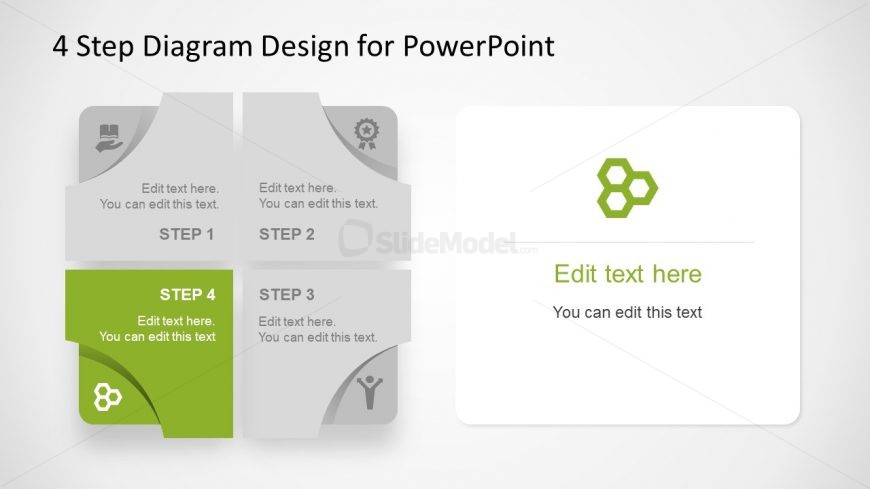 4 Step Diagram Design for PowerPoint

Edit text here.
You can edit this text.

STEP 1

Edit text here.
You can edit this text.

STEP 2

SlideModel.com

STEP 4

Edit text here.
You can edit this text

STEP 3

Edit text here.
You can edit this text.

Edit text here

You can edit this text